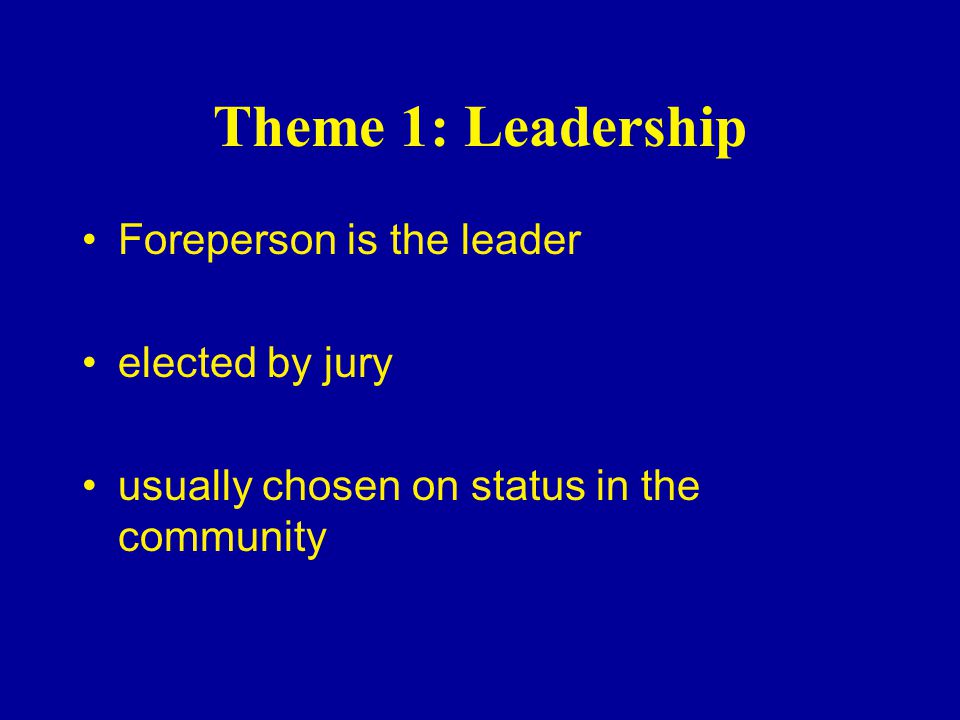 Theme 1: Leadership

• Foreperson is the leader

• elected by jury

• usually chosen on status in the community